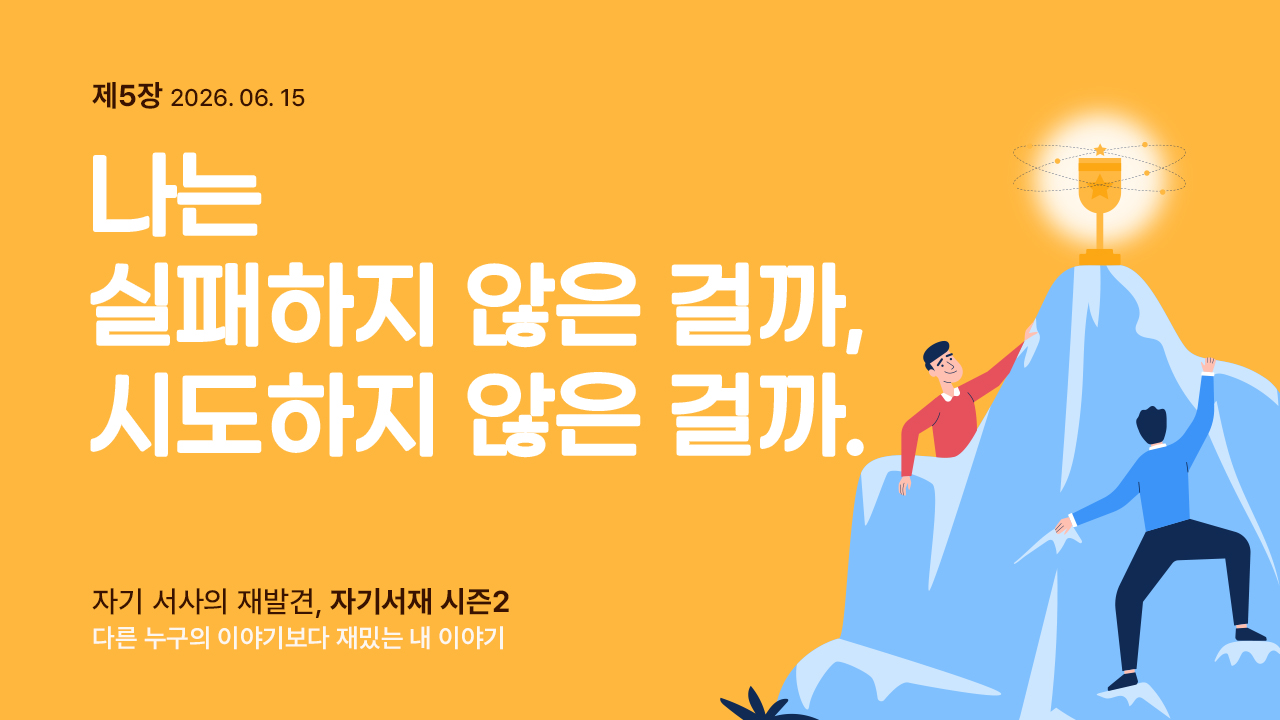 제5장 2026. 06. 15

나는
실패하지 않은 걸까,
시도하지 않은 걸까.

자기 서사의 재발견, 자기서재 시즌2
다른 누구의 이야기보다 재밌는 내 이야기